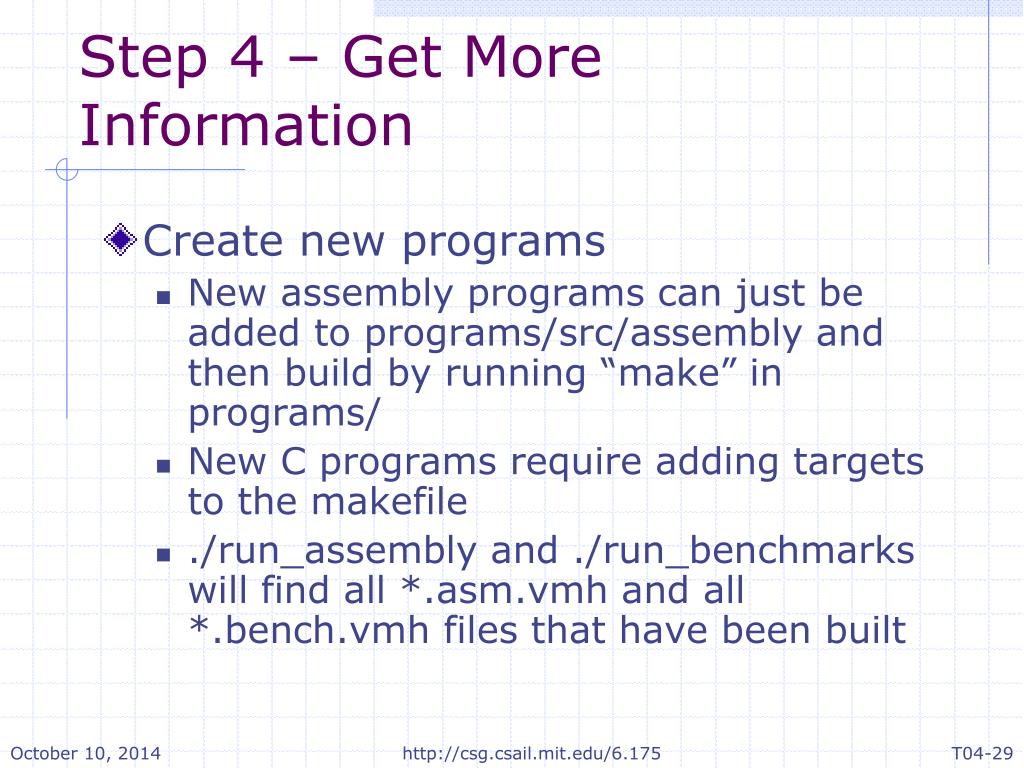 Step 4 – Get More Information

Create new programs

New assembly programs can just be added to programs/src/assembly and then build by running “make” in programs/

New C programs require adding targets to the makefile

./run_assembly and ./run_benchmarks will find all *.asm.vmh and all *.bench.vmh files that have been built

October 10, 2014

http://csg.csail.mit.edu/6.175

T04-29